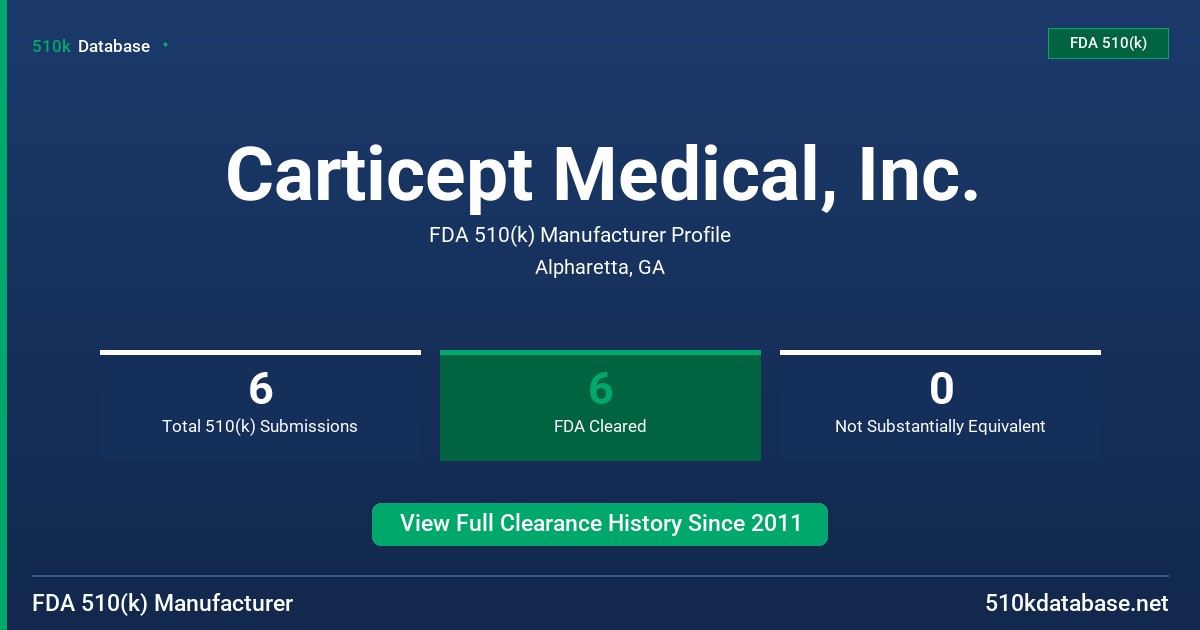 510k Database

FDA 510(k)

Carticept Medical, Inc.

FDA 510(k) Manufacturer Profile

Alpharetta, GA

6
Total 510(k) Submissions

6
FDA Cleared

0
Not Substantially Equivalent

View Full Clearance History Since 2011

FDA 510(k) Manufacturer

510kdatabase.net